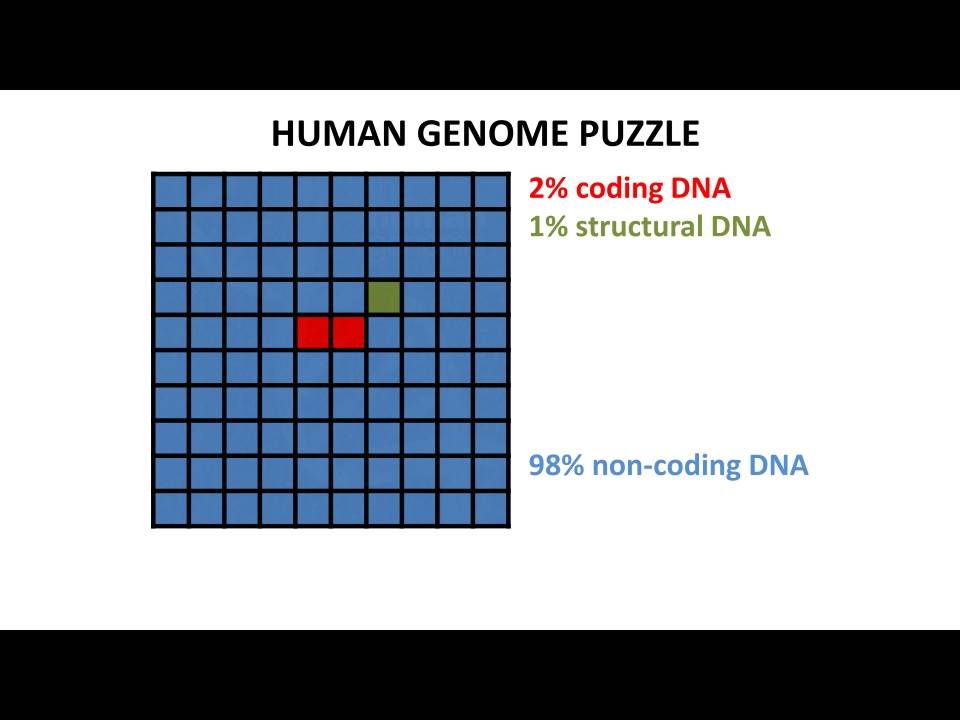 HUMAN GENOME PUZZLE

2% coding DNA
1% structural DNA

98% non-coding DNA